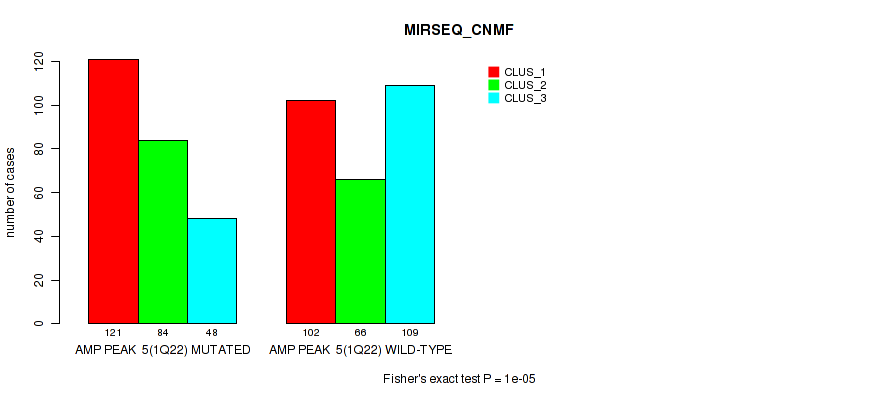 MIRSEQ_CNMF

CLUS_1
CLUS_2
CLUS_3

number of cases

0
20
40
60
80
100
120

121 84 48
AMP PEAK 5(1Q22) MUTATED

102 66 109
AMP PEAK 5(1Q22) WILD-TYPE

Fisher's exact test P = 1e-05